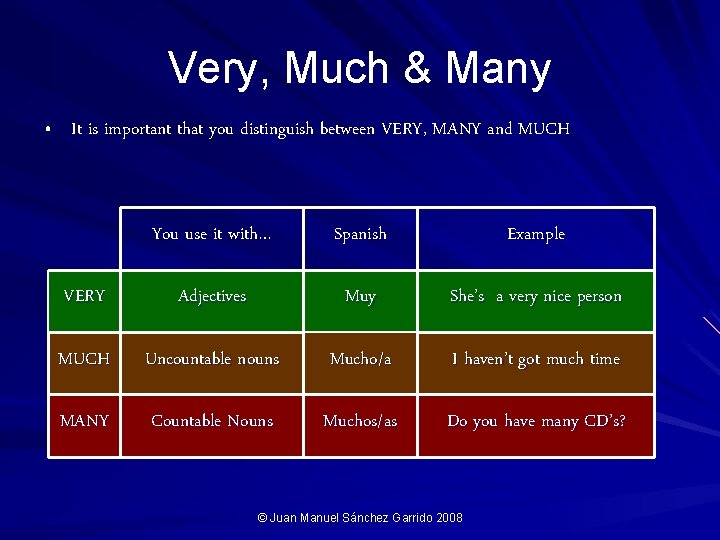 Very, Much & Many

• It is important that you distinguish between VERY, MANY and MUCH

| | You use it with… | Spanish | Example |
|---|---|---|---|
| VERY | Adjectives | Muy | She's a very nice person |
| MUCH | Uncountable nouns | Mucho/a | I haven't got much time |
| MANY | Countable Nouns | Muchos/as | Do you have many CD's? |

© Juan Manuel Sánchez Garrido 2008